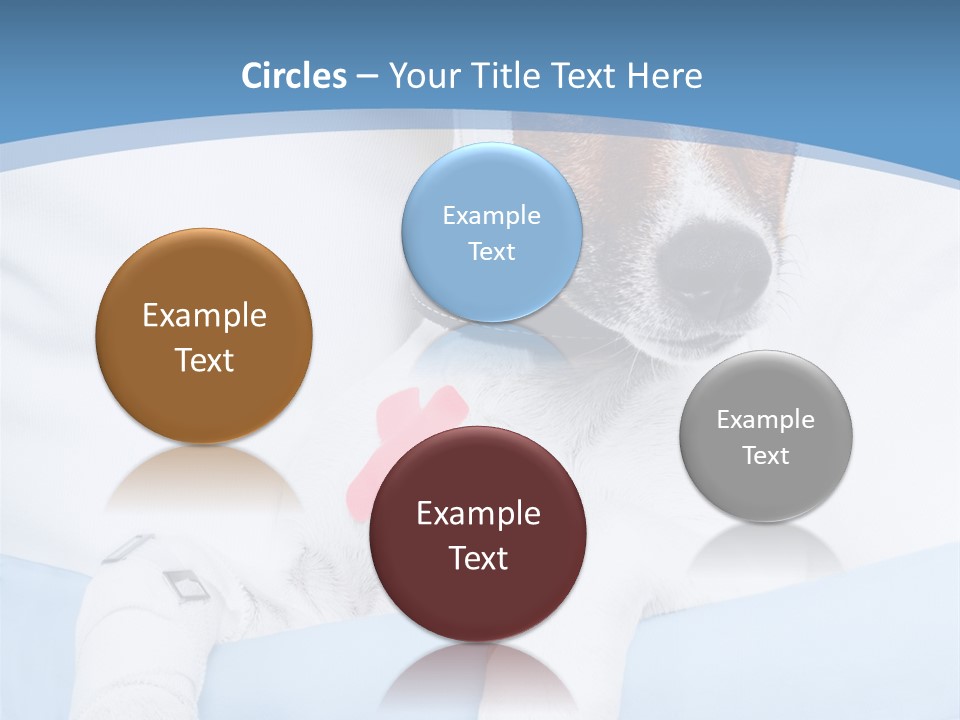 Circles – Your Title Text Here

Example Text

Example Text

Example Text

Example Text